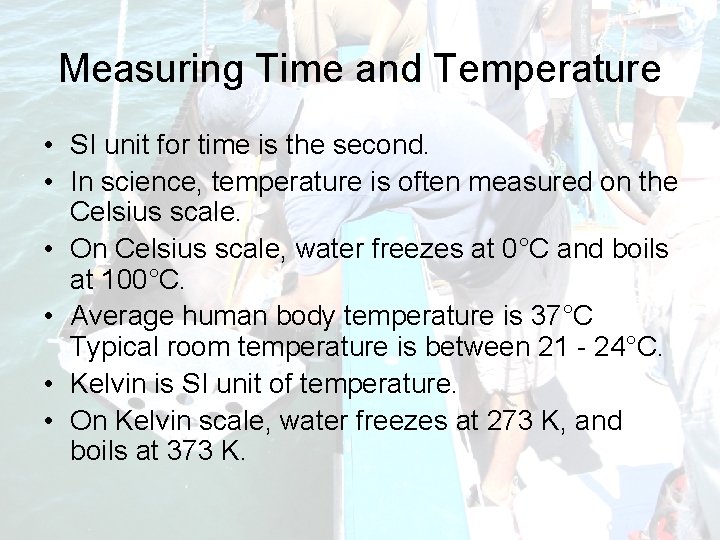 Measuring Time and Temperature

• SI unit for time is the second.
• In science, temperature is often measured on the Celsius scale.
• On Celsius scale, water freezes at 0°C and boils at 100°C.
• Average human body temperature is 37°C Typical room temperature is between 21 - 24°C.
• Kelvin is SI unit of temperature.
• On Kelvin scale, water freezes at 273 K, and boils at 373 K.